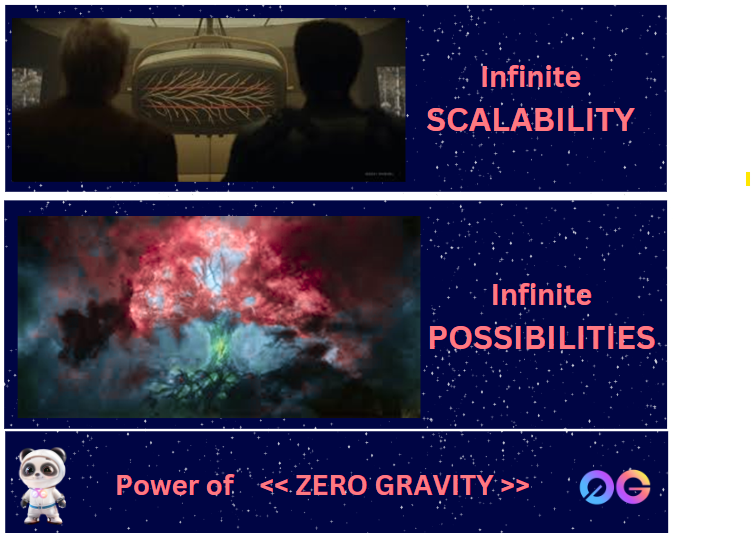 Infinite
SCALABILITY

Infinite
POSSIBILITIES

Power of << ZERO GRAVITY >>

0G